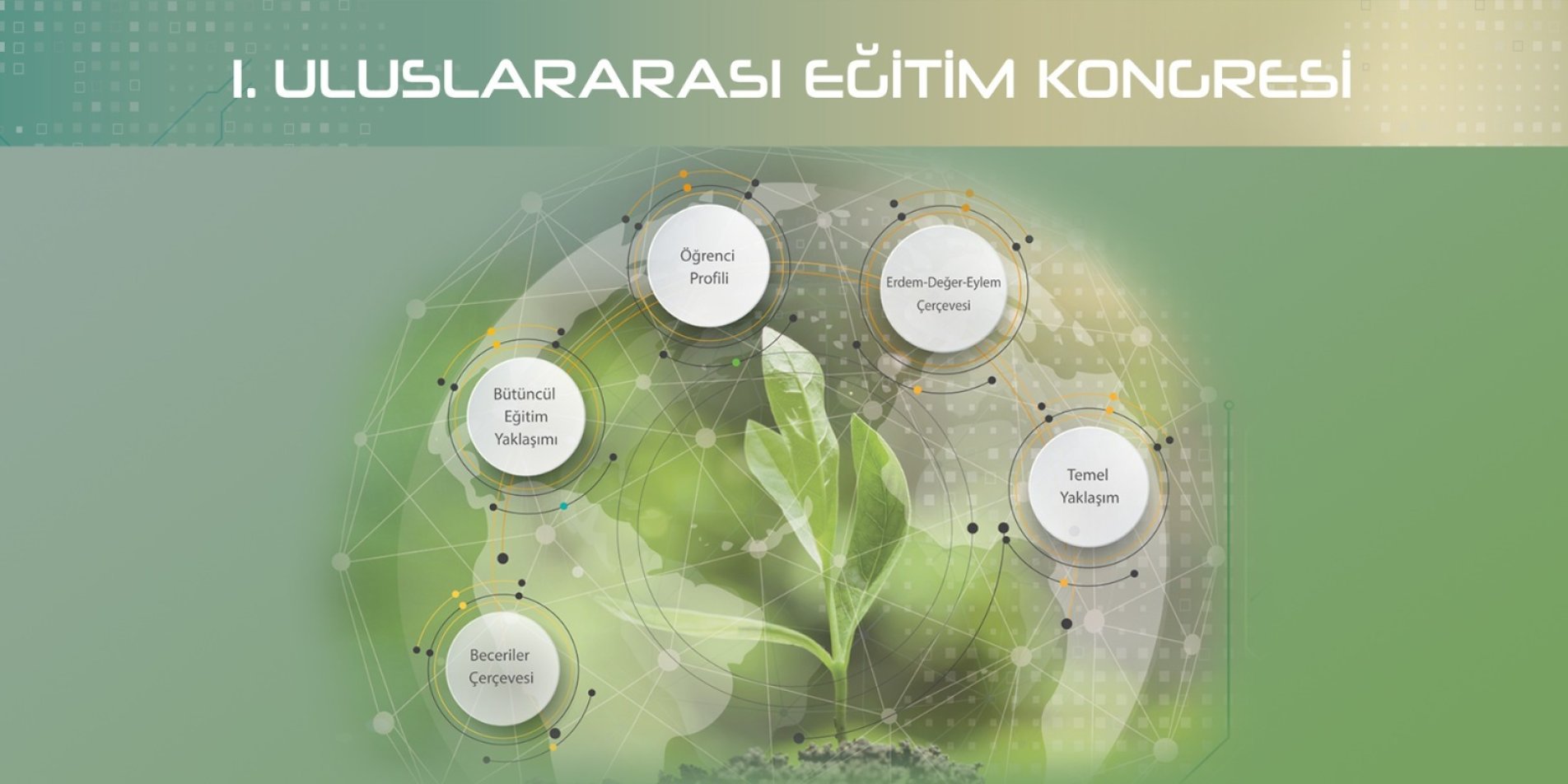 I. ULUSLARARASI EĞİTİM KONGRESİ

Öğrenci Profili

Erdem-Değer-Eylem Çerçevesi

Bütüncül Eğitim Yaklaşımı

Temel Yaklaşım

Beceriler Çerçevesi